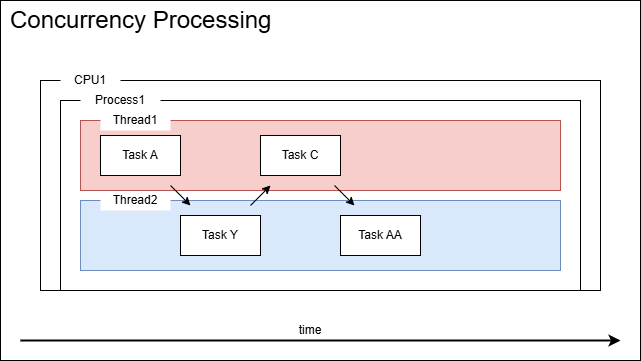 Concurrency Processing

CPU1

Process1

Thread1

Task A

Task C

Thread2

Task Y

Task AA

time